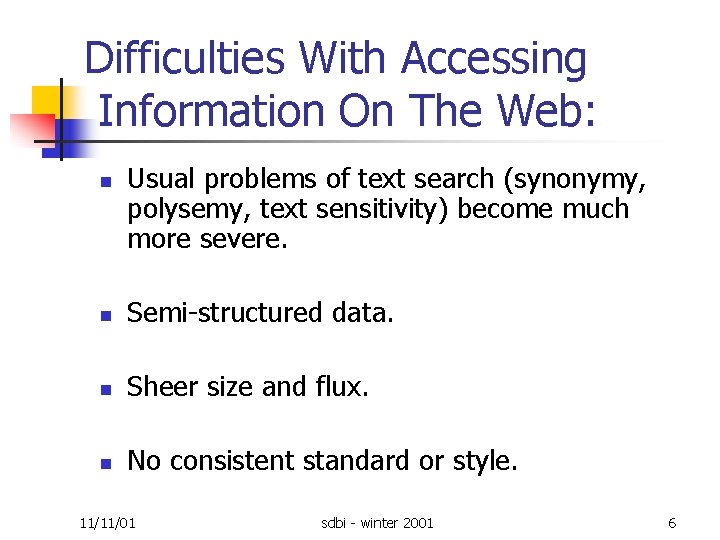 Difficulties With Accessing Information On The Web:

- Usual problems of text search (synonymy, polysemy, text sensitivity) become much more severe.

- Semi-structured data.

- Sheer size and flux.

- No consistent standard or style.

11/11/01 sdbi - winter 2001 6